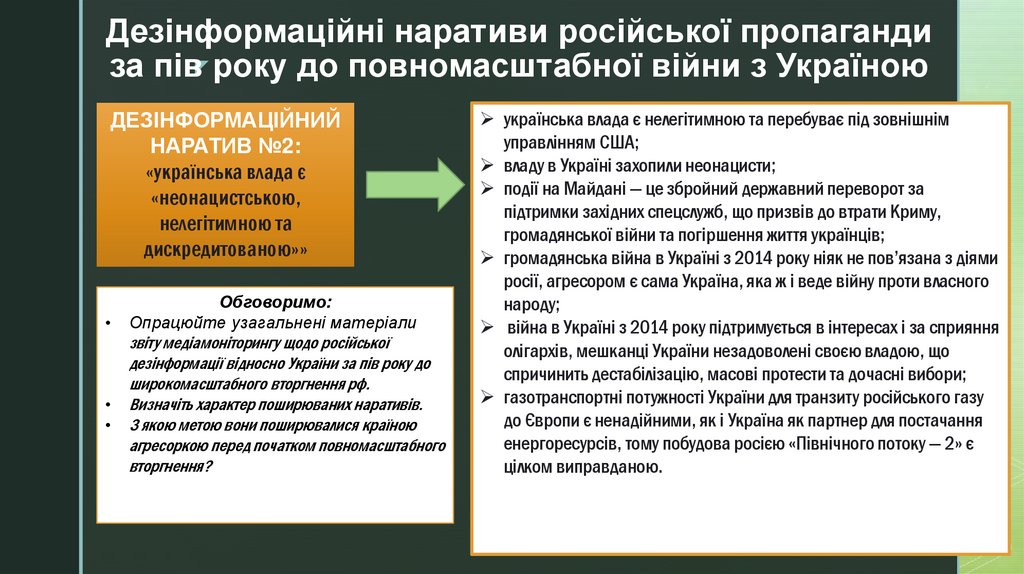 Дезінформаційні наративи російської пропаганди за пів року до повномасштабної війни з Україною

ДЕЗІНФОРМАЦІЙНИЙ НАРАТИВ №2:
«українська влада є «неонацистською, нелегітимною та дискредитованою»»

Обговоримо:
• Опрацюйте узагальнені матеріали звіту медіамоніторингу щодо російської дезінформації відносно України за пів року до широкомасштабного вторгнення рф.
• Визначіть характер поширюваних наративів.
• З якою метою вони поширювалися країною агресоркою перед початком повномасштабного вторгнення?

➢ українська влада є нелегітимною та перебуває під зовнішнім управлінням США;
➢ владу в Україні захопили неонацисти;
➢ події на Майдані — це збройний державний переворот за підтримки західних спецслужб, що призвів до втрати Криму, громадянської війни та погіршення життя українців;
➢ громадянська війна в Україні з 2014 року ніяк не пов'язана з діями росії, агресором є сама Україна, яка ж і веде війну проти власного народу;
➢ війна в Україні з 2014 року підтримується в інтересах і за сприяння олігархів, мешканці України незадоволені своєю владою, що спричинить дестабілізацію, масові протести та дочасні вибори;
➢ газотранспортні потужності України для транзиту російського газу до Європи є ненадійними, як і Україна як партнер для постачання енергоресурсів, тому побудова росією «Північного потоку — 2» є цілком виправданою.